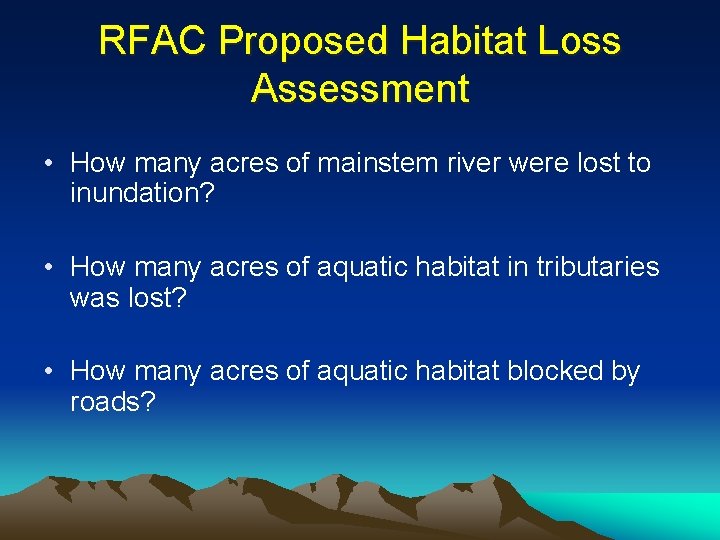 RFAC Proposed Habitat Loss Assessment

• How many acres of mainstem river were lost to inundation?

• How many acres of aquatic habitat in tributaries was lost?

• How many acres of aquatic habitat blocked by roads?